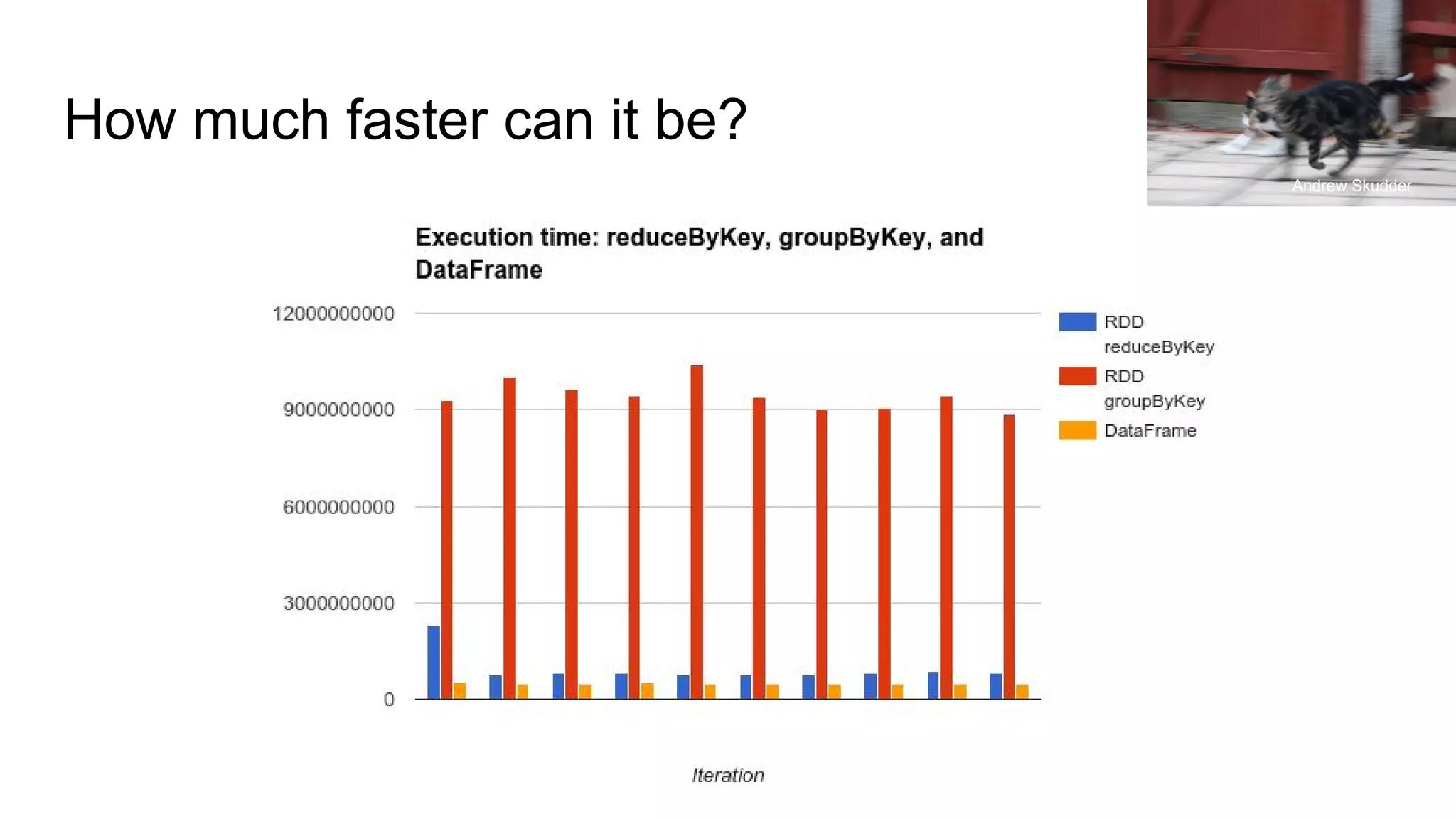 How much faster can it be?

Andrew Skudder

Execution time: reduceByKey, groupByKey, and DataFrame

12000000000
9000000000
6000000000
3000000000
0

RDD reduceByKey
RDD groupByKey
DataFrame

Iteration